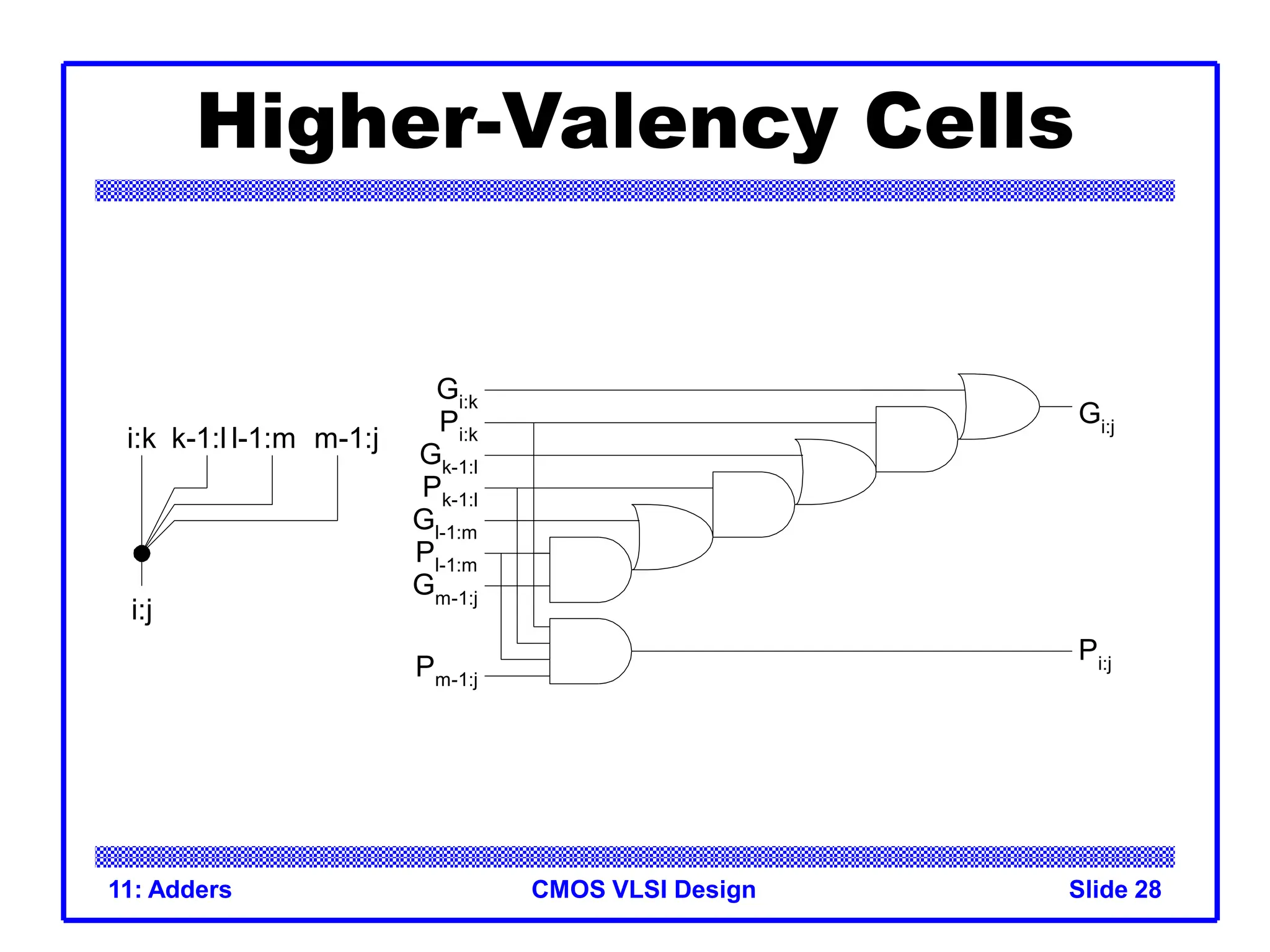 Higher-Valency Cells

i:k k-1:l l-1:m m-1:j

i:j

$G_{i:k}$
$P_{i:k}$
$G_{k-1:l}$
$P_{k-1:l}$
$G_{l-1:m}$
$P_{l-1:m}$
$G_{m-1:j}$
$P_{m-1:j}$

$G_{i:j}$

$P_{i:j}$

11: Adders CMOS VLSI Design Slide 28